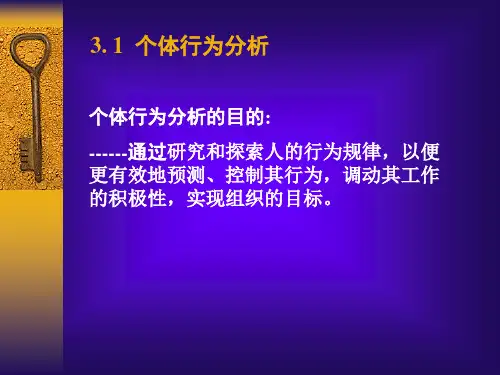 3. 1 个体行为分析

个体行为分析的目的:

------通过研究和探索人的行为规律，以便更有效地预测、控制其行为，调动其工作的积极性，实现组织的目标。